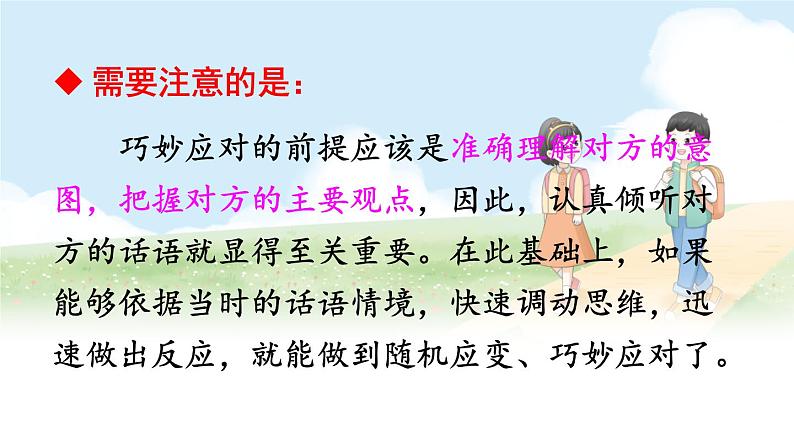 ◆ 需要注意的是：

巧妙应对的前提应该是准确理解对方的意图，把握对方的主要观点，因此，认真倾听对方的话语就显得至关重要。在此基础上，如果能够依据当时的话语情境，快速调动思维，迅速做出反应，就能做到随机应变、巧妙应对了。